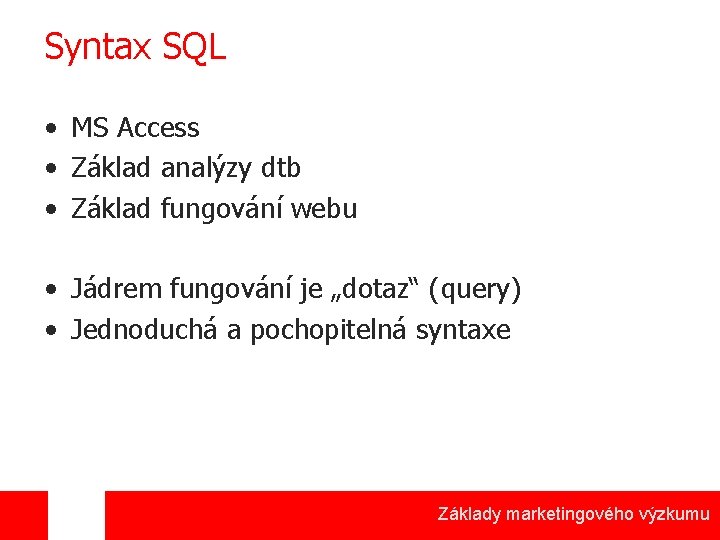 Syntax SQL

• MS Access
• Základ analýzy dtb
• Základ fungování webu

• Jádrem fungování je „dotaz“ (query)
• Jednoduchá a pochopitelná syntaxe

Základy marketingového výzkumu